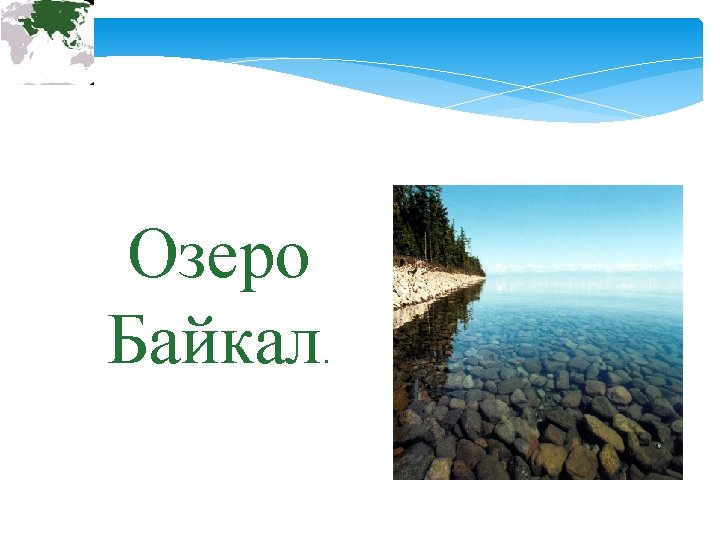 Озеро Байкал.